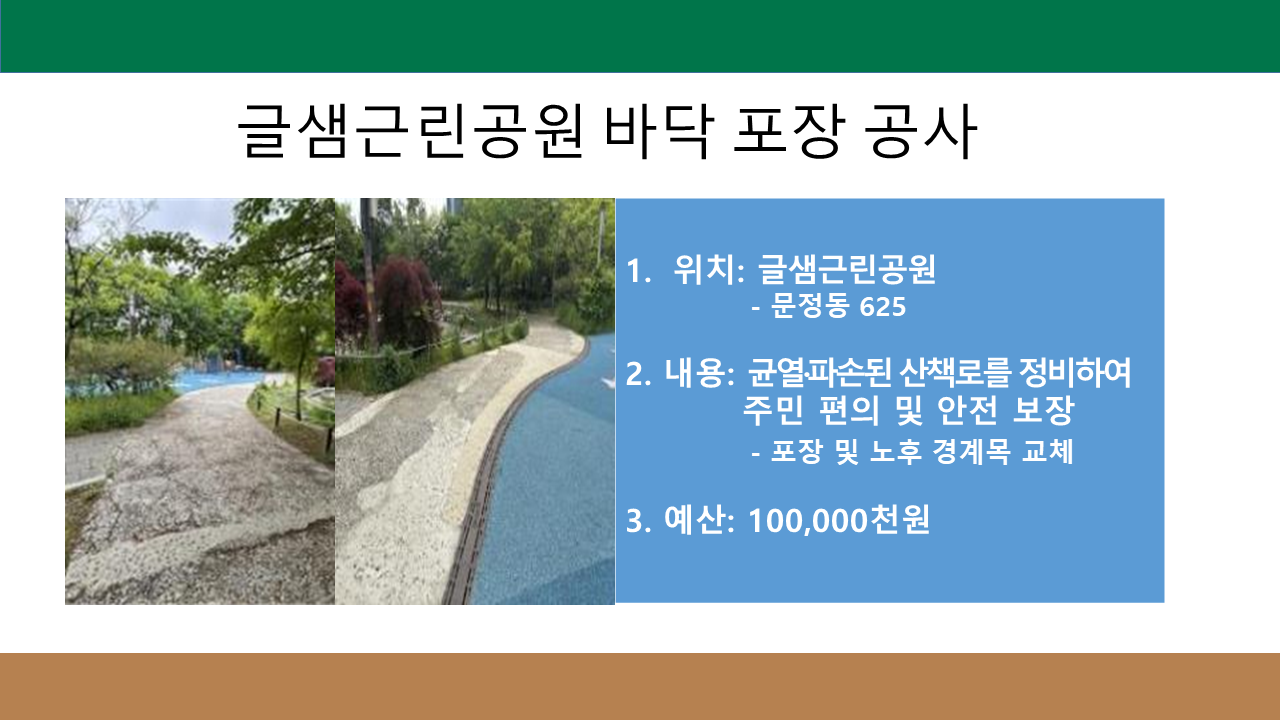 글샘근린공원 바닥 포장 공사

1. 위치: 글샘근린공원
- 문정동 625

2. 내용: 균열·파손된 산책로를 정비하여 주민 편의 및 안전 보장
- 포장 및 노후 경계목 교체

3. 예산: 100,000천원